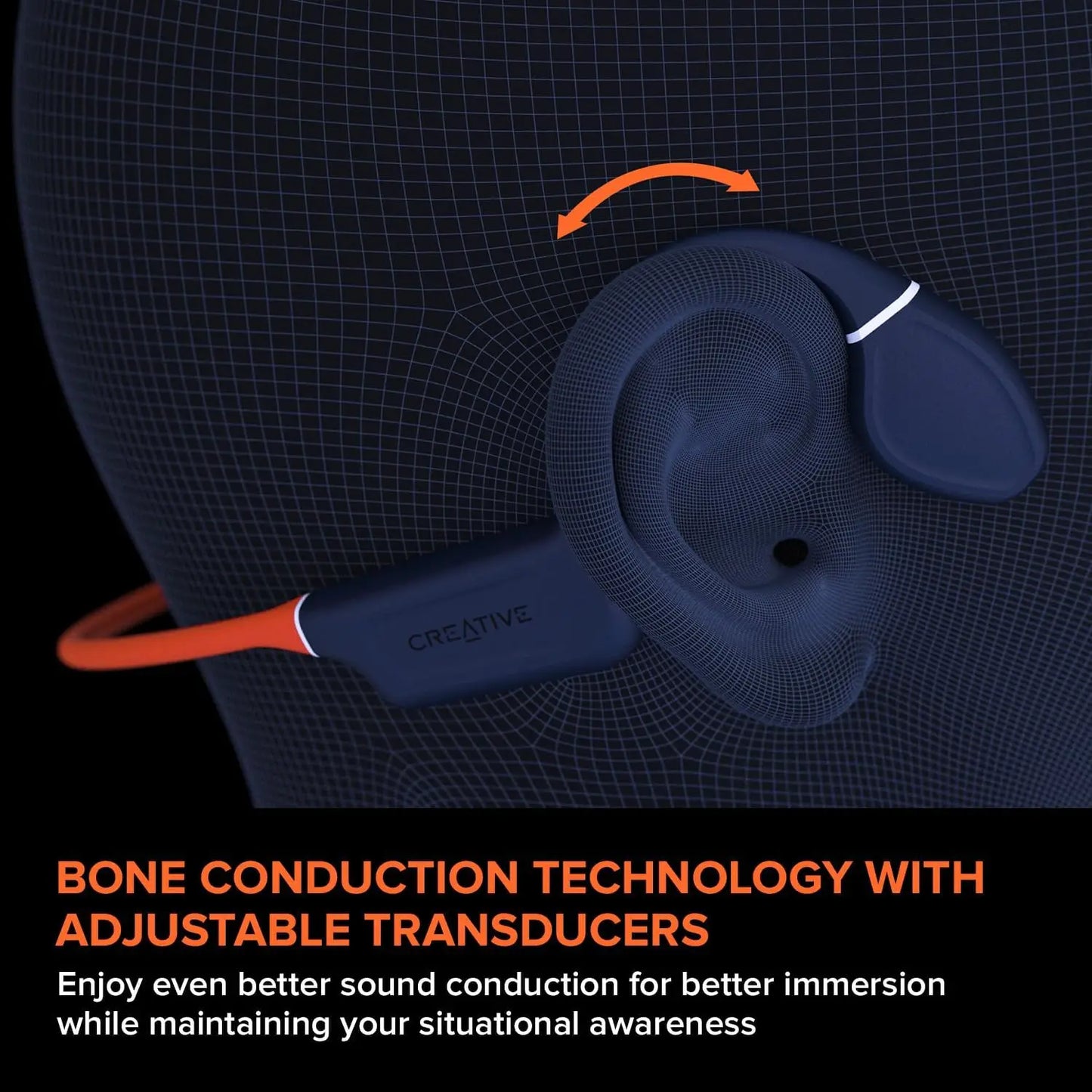 CREATIVE

BONE CONDUCTION TECHNOLOGY WITH ADJUSTABLE TRANSDUCERS

Enjoy even better sound conduction for better immersion while maintaining your situational awareness